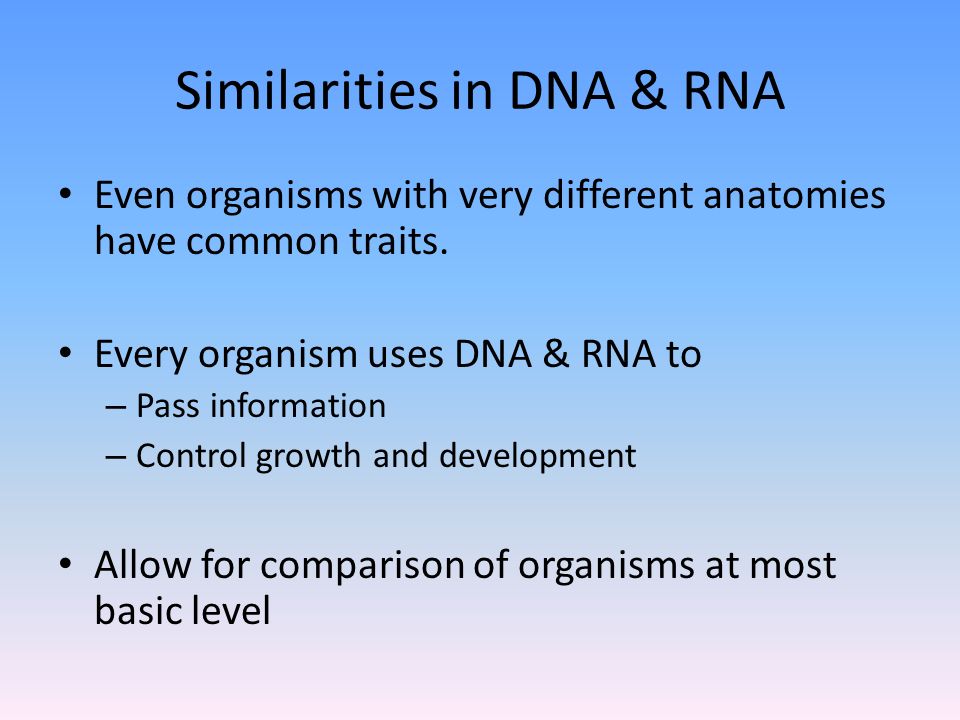 Similarities in DNA & RNA

• Even organisms with very different anatomies have common traits.

• Every organism uses DNA & RNA to
– Pass information
– Control growth and development

• Allow for comparison of organisms at most basic level